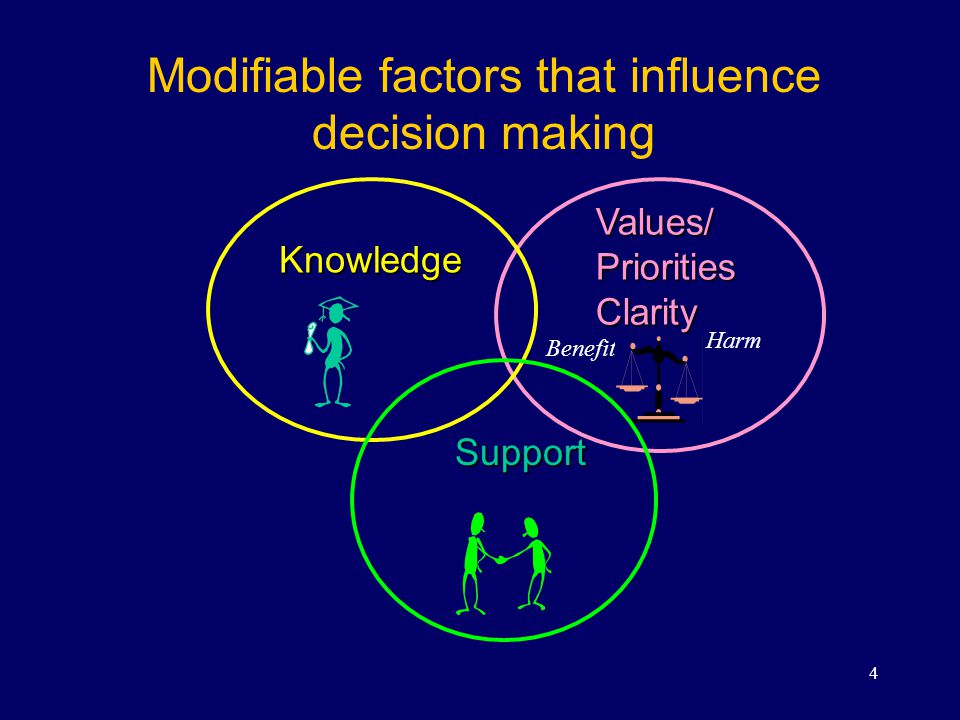 Modifiable factors that influence decision making

Knowledge

Values/ Priorities Clarity

Benefit

Harm

Support

4